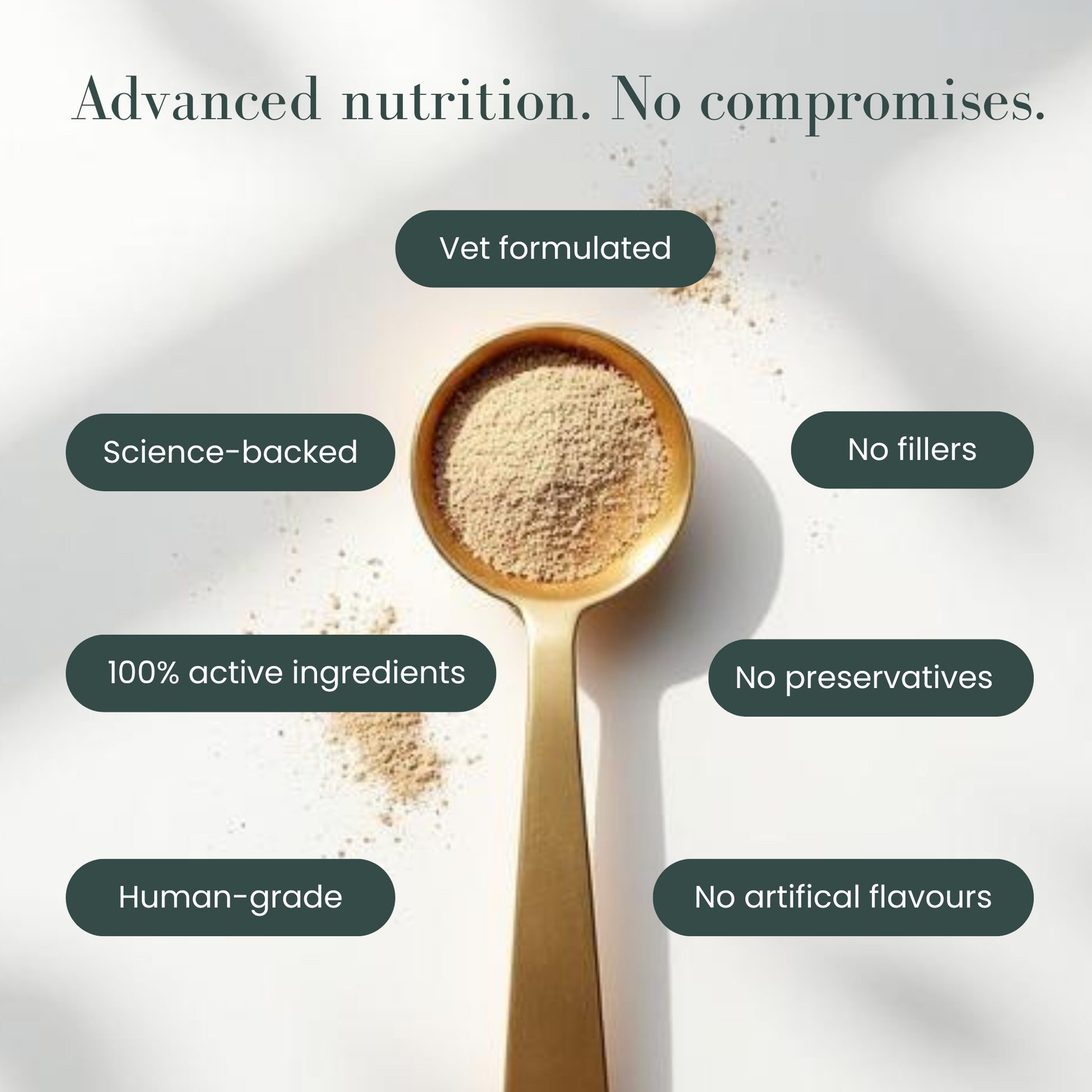 Advanced nutrition. No compromises.

Vet formulated

Science-backed

No fillers

100% active ingredients

No preservatives

Human-grade

No artifical flavours